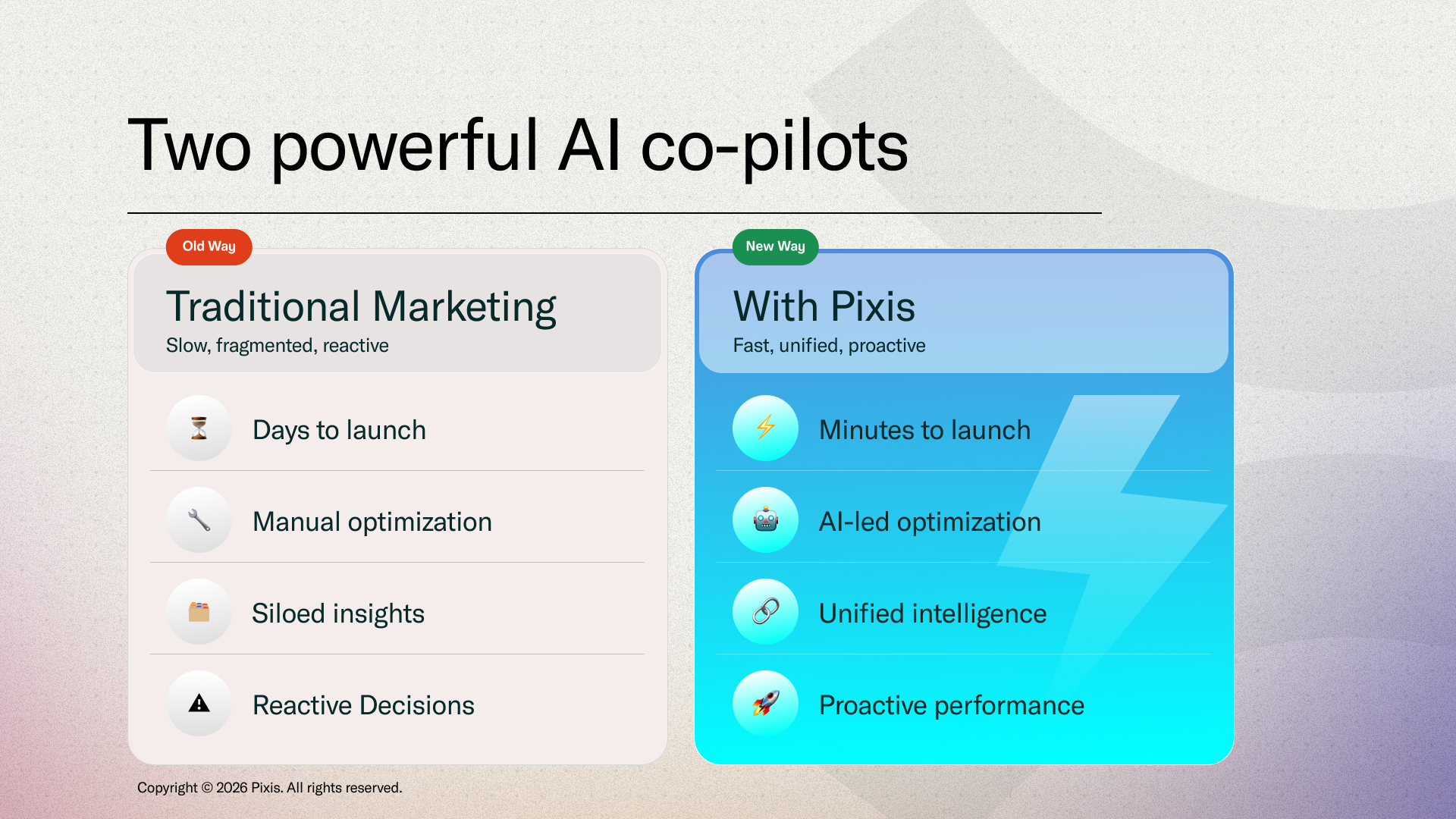 Two powerful AI co-pilots

Old Way

Traditional Marketing
Slow, fragmented, reactive

Days to launch

Manual optimization

Siloed insights

Reactive Decisions

New Way

With Pixis
Fast, unified, proactive

Minutes to launch

AI-led optimization

Unified intelligence

Proactive performance

Copyright © 2026 Pixis. All rights reserved.